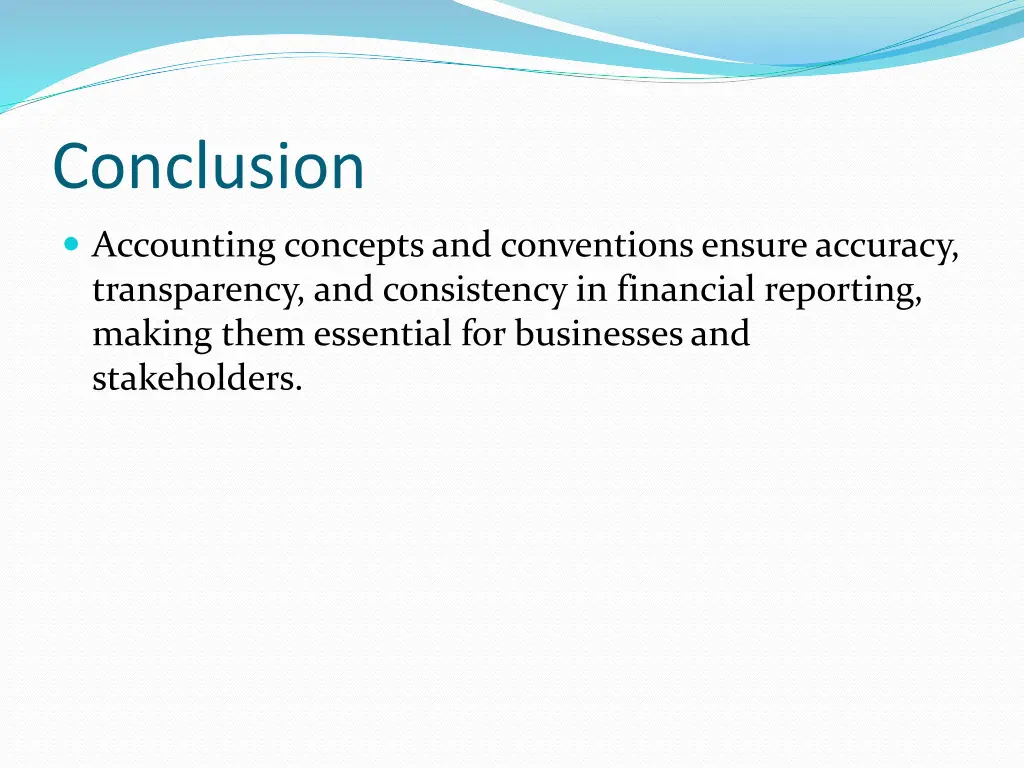 Conclusion

Accounting concepts and conventions ensure accuracy, transparency, and consistency in financial reporting, making them essential for businesses and stakeholders.